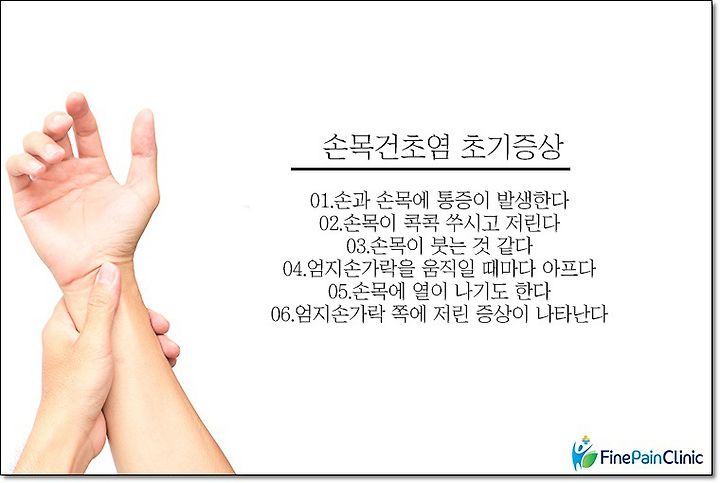 손목건초염 초기증상

01.손과 손목에 통증이 발생한다
02.손목이 콕콕 쑤시고 저린다
03.손목이 붓는 것 같다
04.엄지손가락을 움직일 때마다 아프다
05.손목에 열이 나기도 한다
06.엄지손가락 쪽에 저린 증상이 나타난다

FinePainClinic